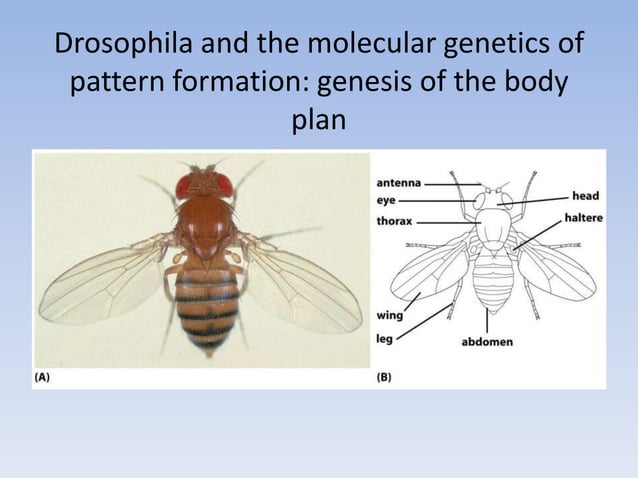 Drosophila and the molecular genetics of pattern formation: genesis of the body plan

(A)

antenna
eye
thorax
head
haltere
wing
leg
abdomen

(B)